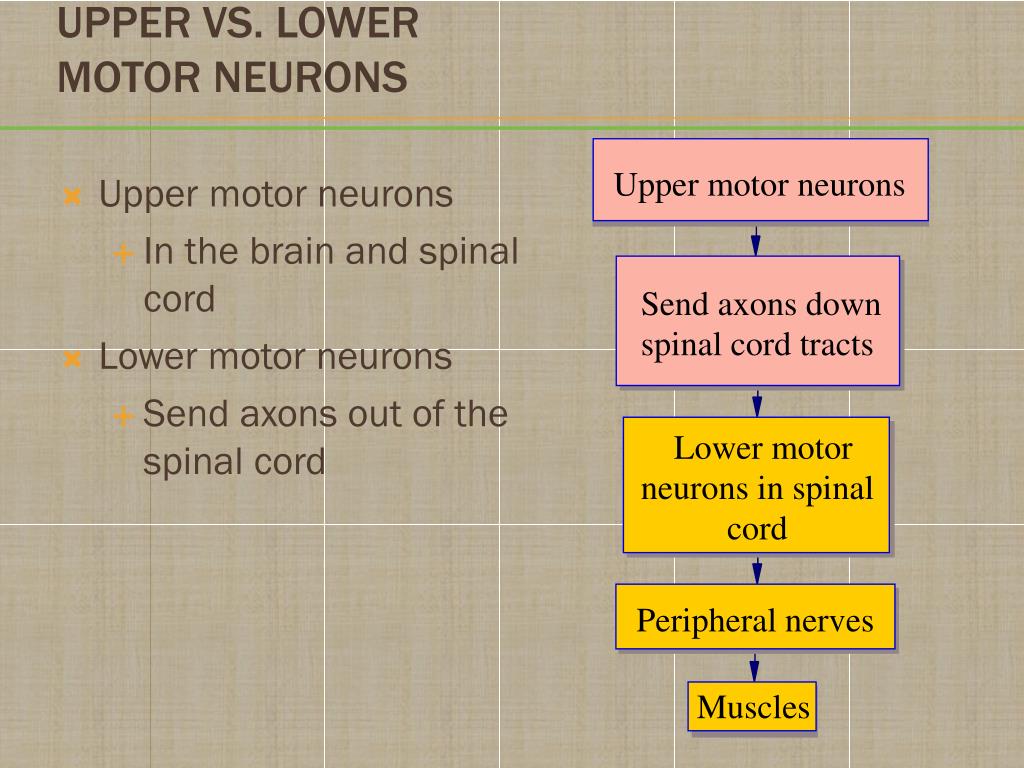 UPPER VS. LOWER MOTOR NEURONS

Upper motor neurons
In the brain and spinal cord
Lower motor neurons
Send axons out of the spinal cord

Upper motor neurons

Send axons down spinal cord tracts

Lower motor neurons in spinal cord

Peripheral nerves

Muscles